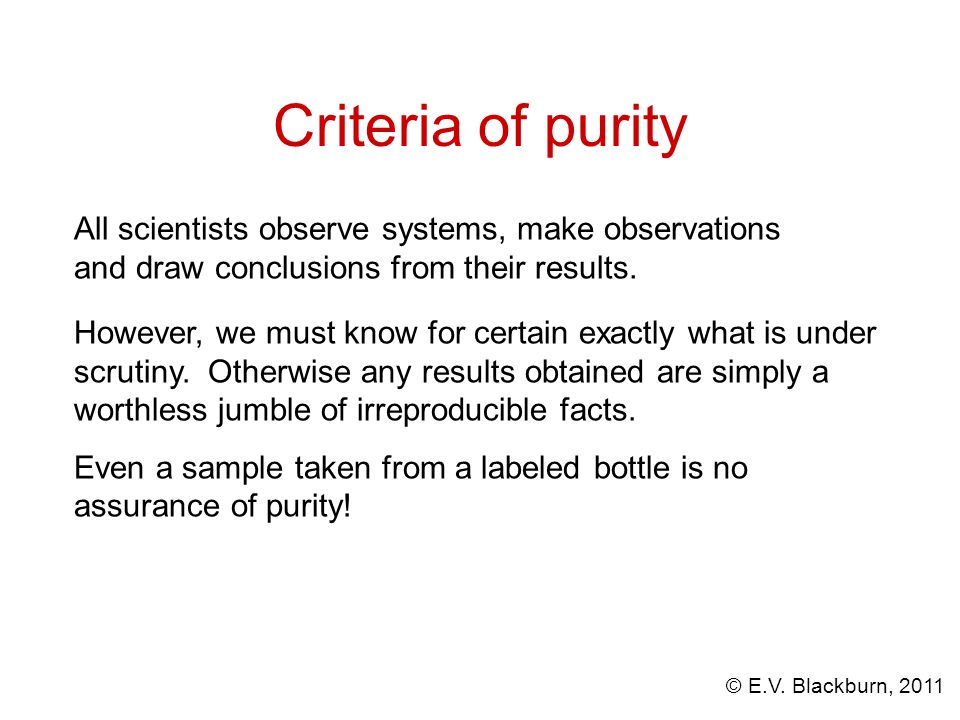 Criteria of purity

All scientists observe systems, make observations and draw conclusions from their results.

However, we must know for certain exactly what is under scrutiny. Otherwise any results obtained are simply a worthless jumble of irreproducible facts.

Even a sample taken from a labeled bottle is no assurance of purity!

© E.V. Blackburn, 2011